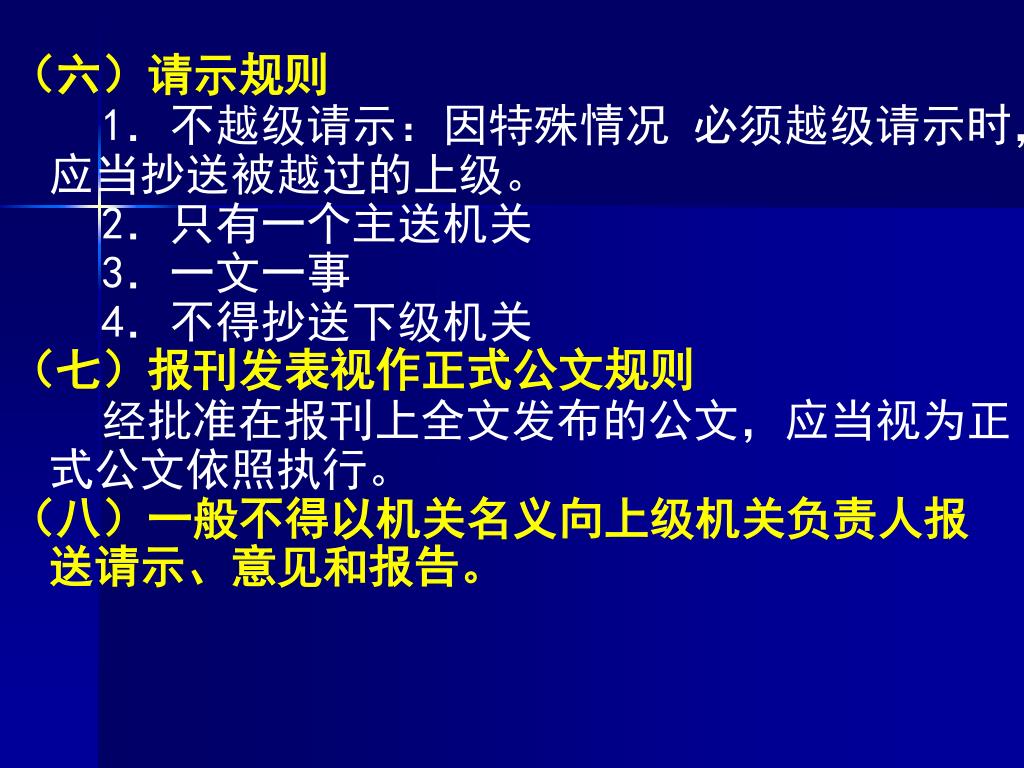 （六）请示规则

1．不越级请示：因特殊情况 必须越级请示时，应当抄送被越过的上级。

2．只有一个主送机关

3．一文一事

4．不得抄送下级机关

（七）报刊发表视作正式公文规则

经批准在报刊上全文发布的公文，应当视为正式公文依照执行。

（八）一般不得以机关名义向上级机关负责人报送请示、意见和报告。